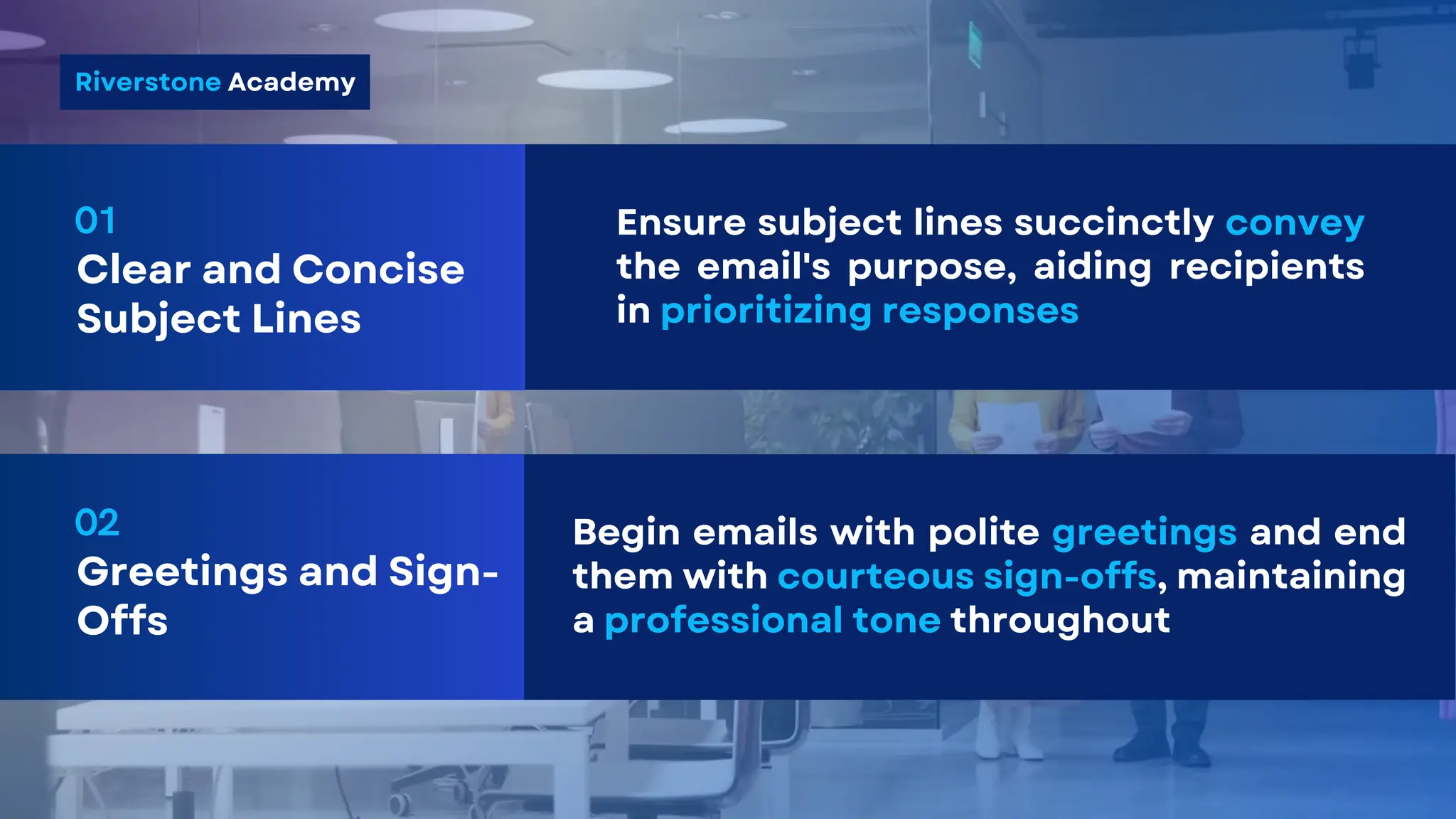 Riverstone Academy

01
Clear and Concise Subject Lines

Ensure subject lines succinctly convey the email's purpose, aiding recipients in prioritizing responses

02
Greetings and Sign-Offs

Begin emails with polite greetings and end them with courteous sign-offs, maintaining a professional tone throughout